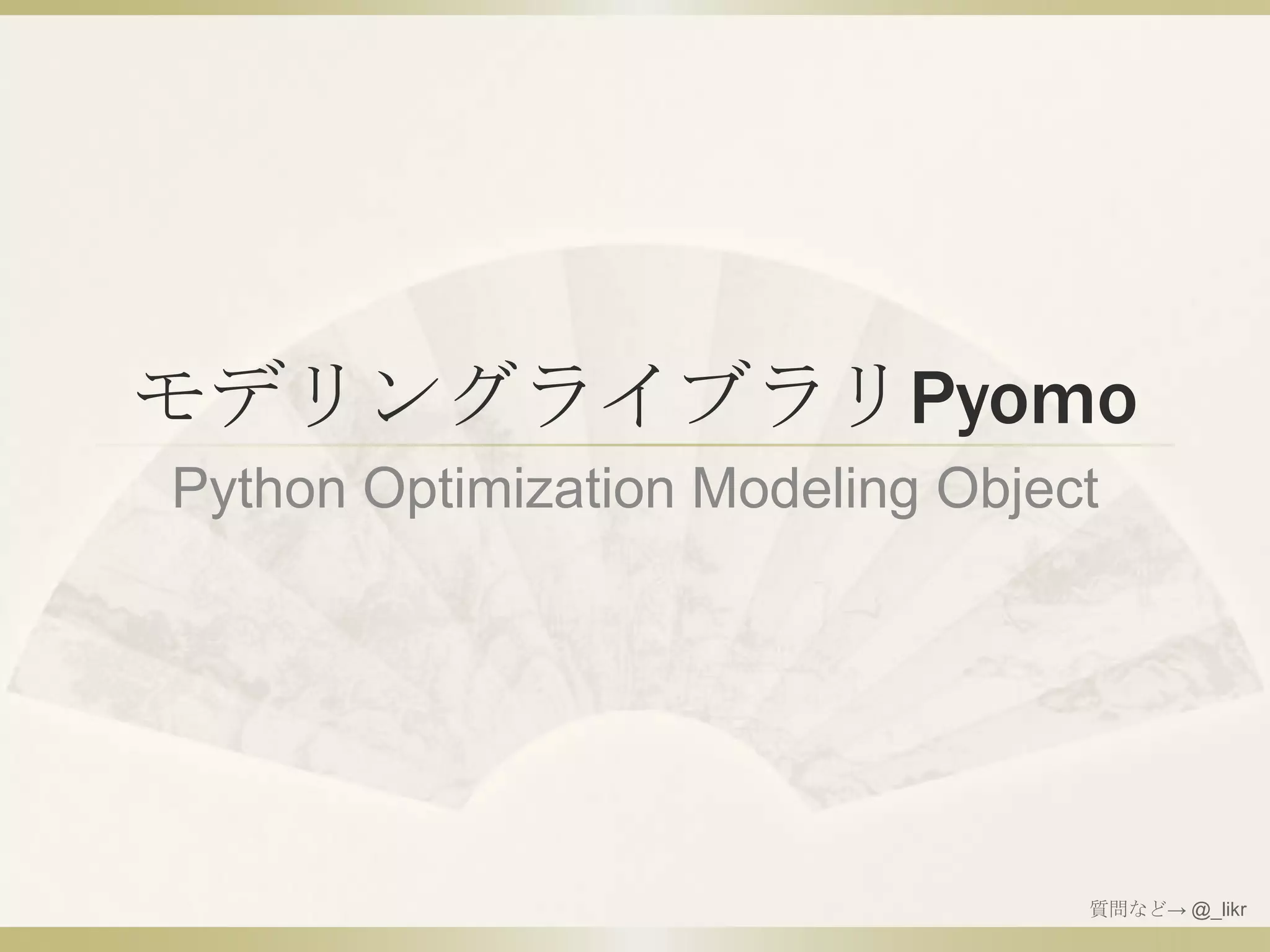 モデリングライブラリPyomo

Python Optimization Modeling Object

質問など→ @_likr